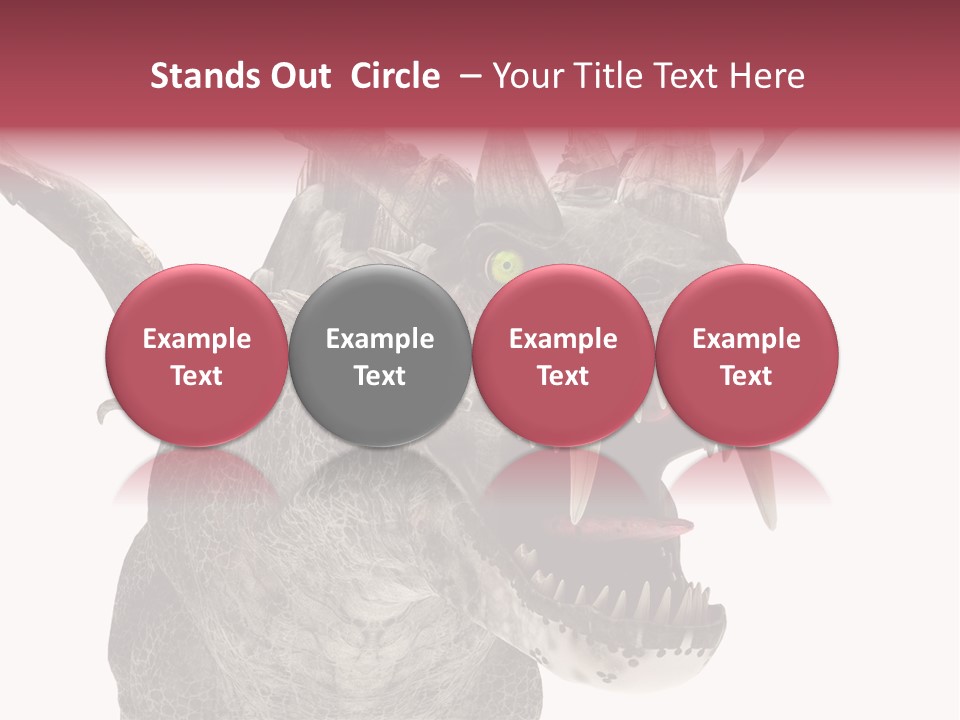 Stands Out Circle – Your Title Text Here

Example Text

Example Text

Example Text

Example Text